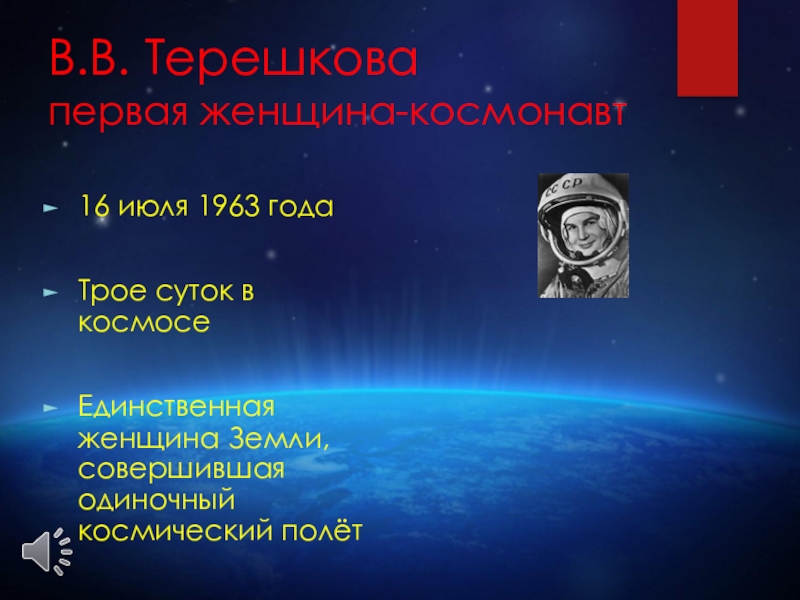 В.В. Терешкова
первая женщина-космонавт

16 июля 1963 года

Трое суток в космосе

Единственная женщина Земли, совершившая одиночный космический полёт

СССР